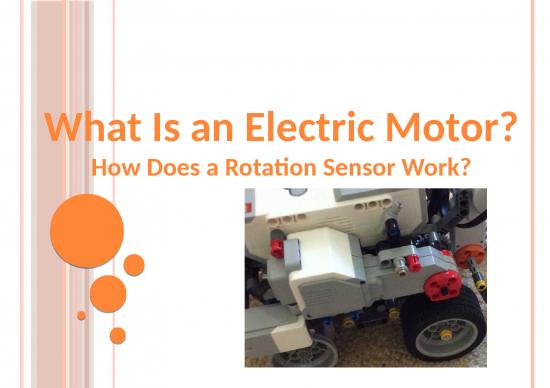 What Is an Electric Motor?

How Does a Rotation Sensor Work?